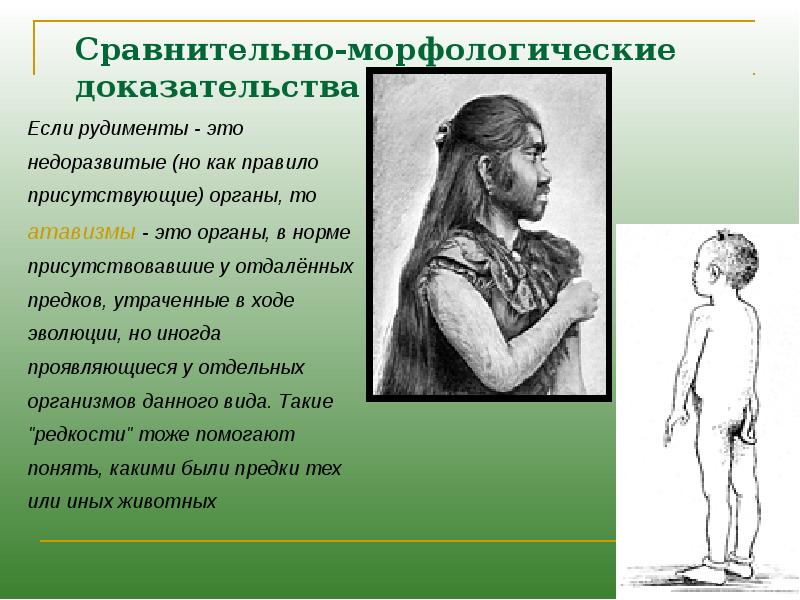 Сравнительно-морфологические доказательства

Если рудименты - это недоразвитые (но как правило присутствующие) органы, то атавизмы - это органы, в норме присутствовавшие у отдалённых предков, утраченные в ходе эволюции, но иногда проявляющиеся у отдельных организмов данного вида. Такие "редкости" тоже помогают понять, какими были предки тех или иных животных